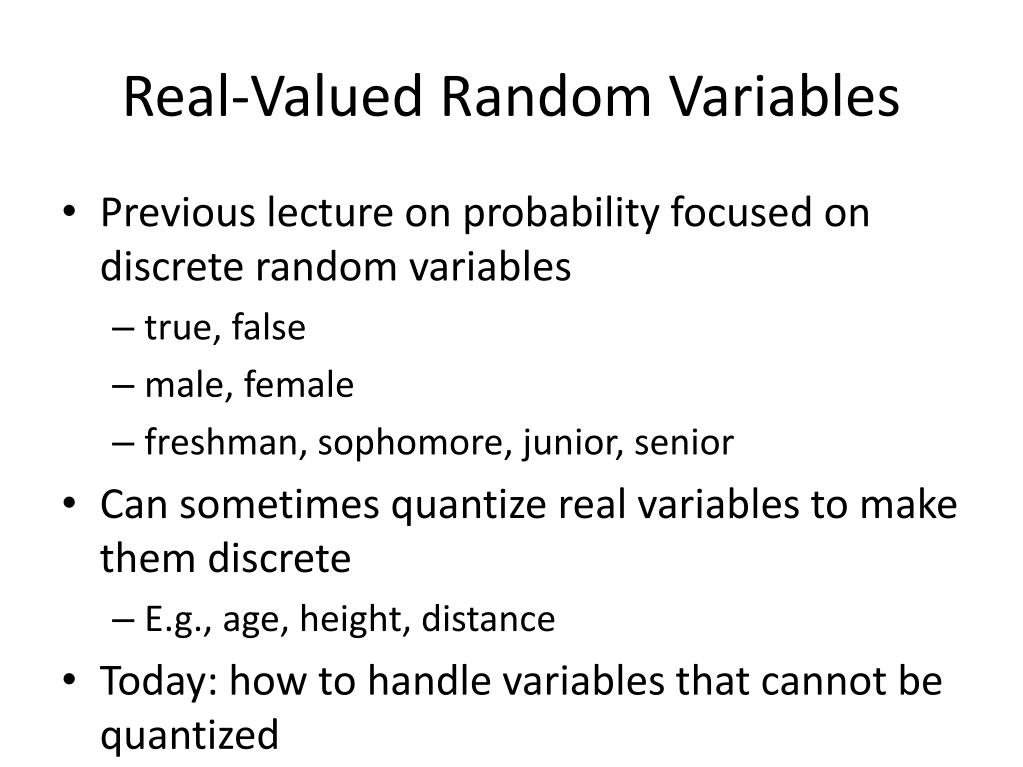 Real-Valued Random Variables

• Previous lecture on probability focused on discrete random variables
– true, false
– male, female
– freshman, sophomore, junior, senior
• Can sometimes quantize real variables to make them discrete
– E.g., age, height, distance
• Today: how to handle variables that cannot be quantized